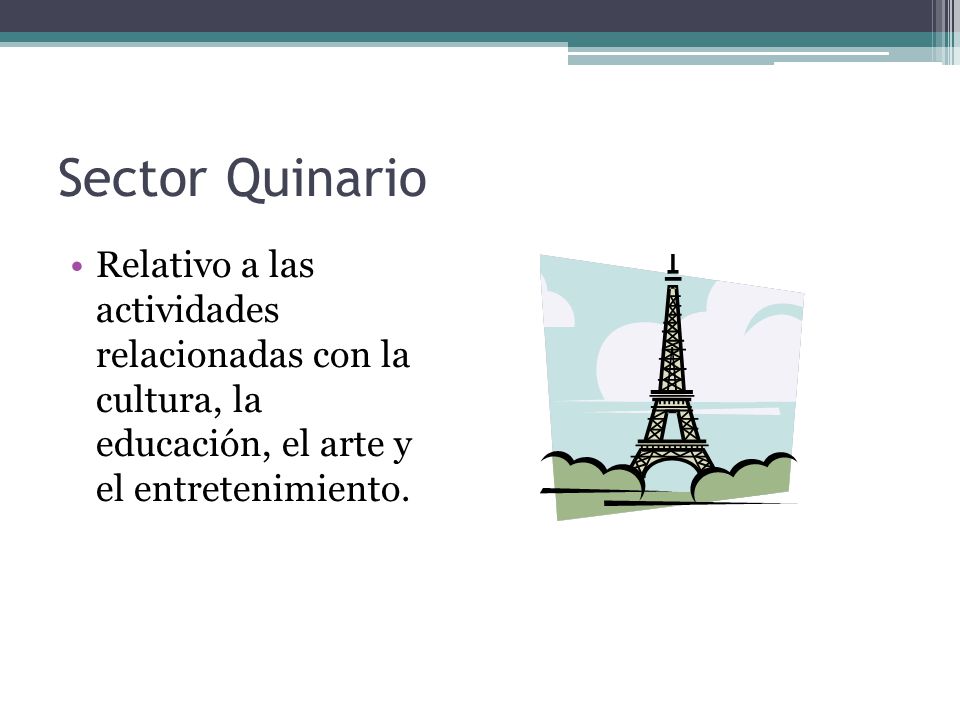 Sector Quinario

• Relativo a las actividades relacionadas con la cultura, la educación, el arte y el entretenimiento.